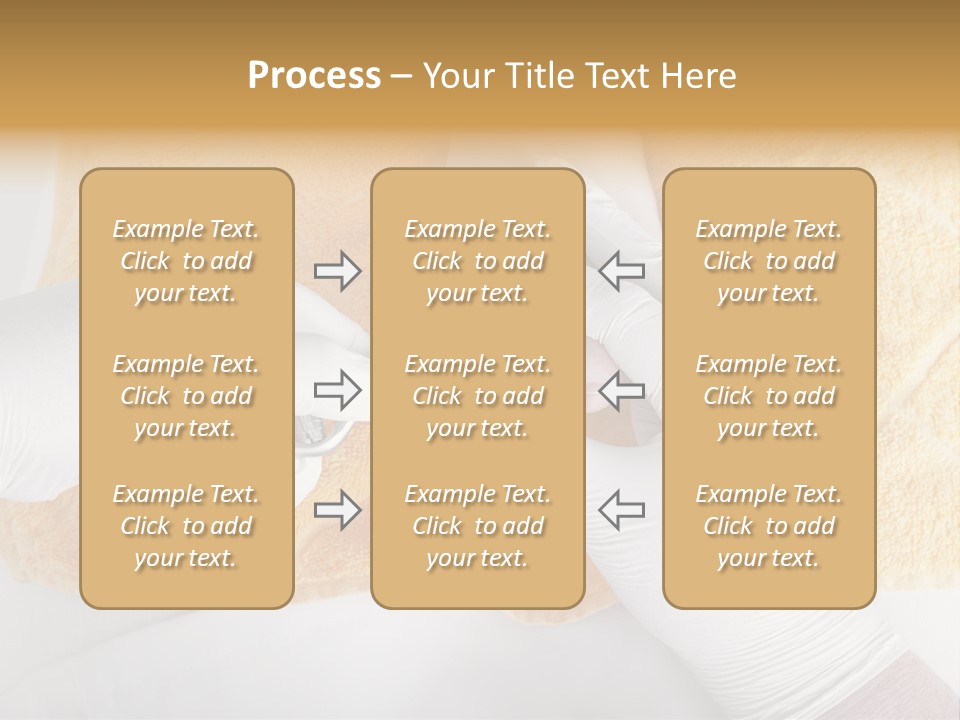 Process – Your Title Text Here

Example Text. Click to add your text.

Example Text. Click to add your text.

Example Text. Click to add your text.

Example Text. Click to add your text.

Example Text. Click to add your text.

Example Text. Click to add your text.

Example Text. Click to add your text.

Example Text. Click to add your text.

Example Text. Click to add your text.